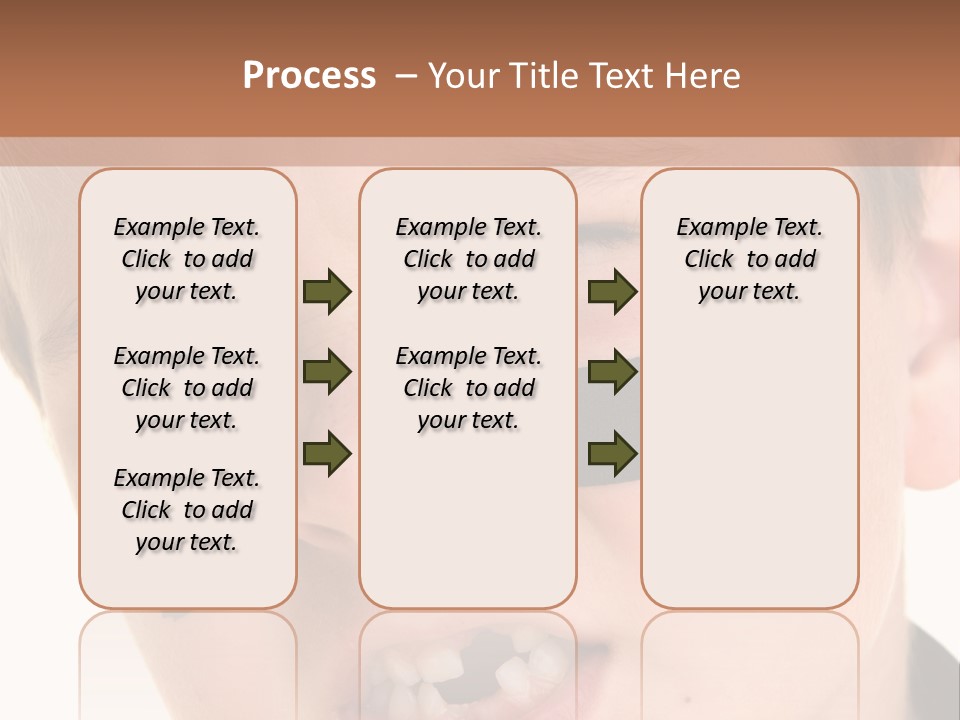 Process – Your Title Text Here

Example Text. Click to add your text.

Example Text. Click to add your text.

Example Text. Click to add your text.

Example Text. Click to add your text.

Example Text. Click to add your text.

Example Text. Click to add your text.